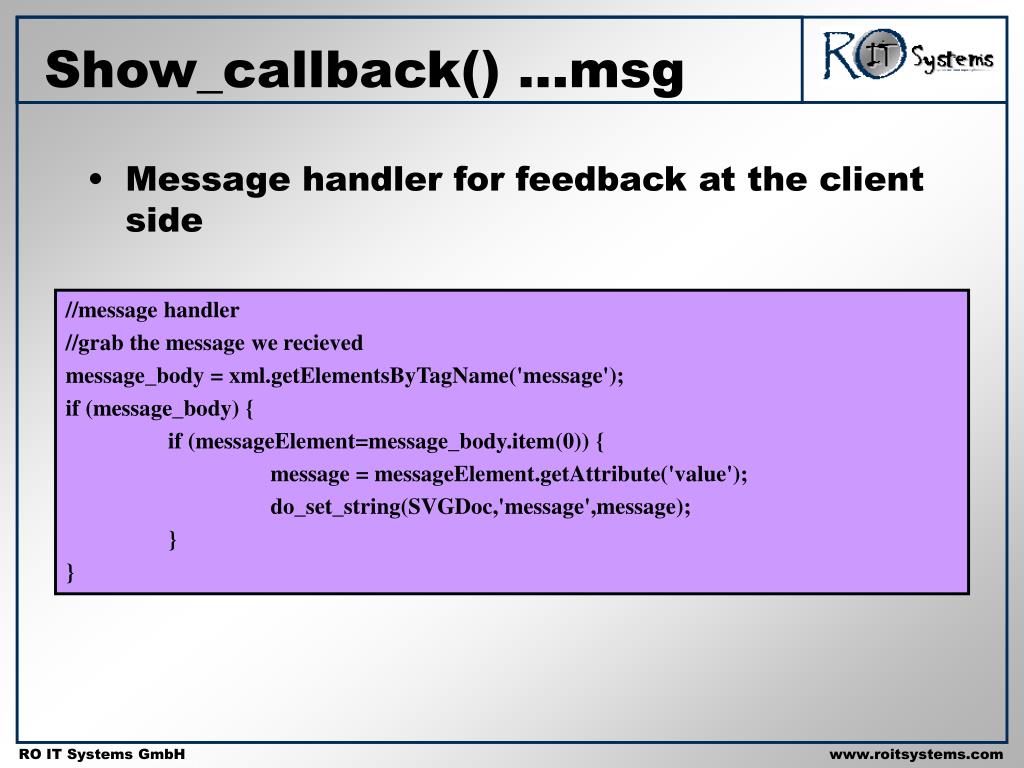 Show_callback() …msg

RO IT Systems

• Message handler for feedback at the client side

//message handler
//grab the message we recieved
message_body = xml.getElementsByTagName('message');
if (message_body) {
if (messageElement=message_body.item(0)) {
message = messageElement.getAttribute('value');
do_set_string(SVGDoc,'message',message);
}
}

RO IT Systems GmbH

www.roitsystems.com